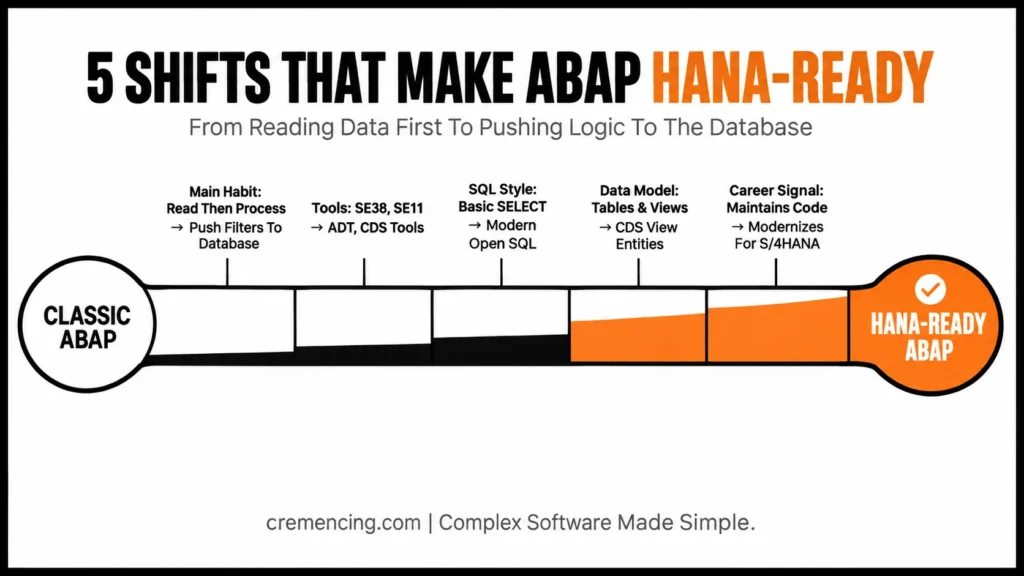 5 SHIFTS THAT MAKE ABAP HANA-READY

From Reading Data First To Pushing Logic To The Database

Main Habit: Read Then Process → Push Filters To Database

Tools: SE38, SE11 → ADT, CDS Tools

SQL Style: Basic SELECT → Modern Open SQL

Data Model: Tables & Views → CDS View Entities

Career Signal: Maintains Code → Modernizes For S/4HANA

CLASSIC ABAP

HANA-READY ABAP

cremencing.com | Complex Software Made Simple.